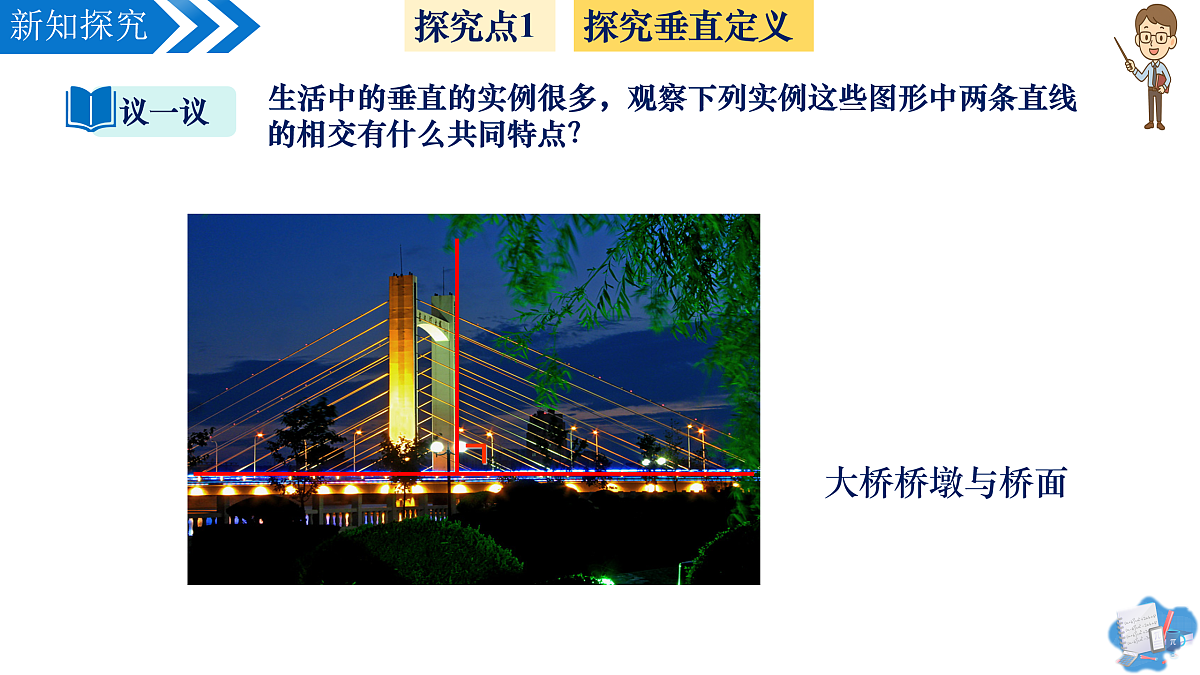 新知探究

探究点1

探究垂直定义

议一议

生活中的垂直的实例很多，观察下列实例这些图形中两条直线的相交有什么共同特点?

大桥桥墩与桥面